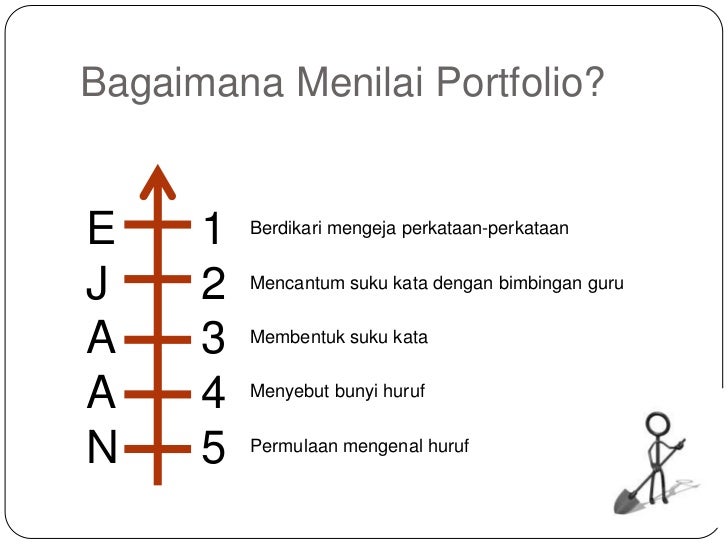 Bagaimana Menilai Portfolio?

E 1 Berdikari mengeja perkataan-perkataan

J 2 Mencantum suku kata dengan bimbingan guru

A 3 Membentuk suku kata

A 4 Menyebut bunyi huruf

N 5 Permulaan mengenal huruf